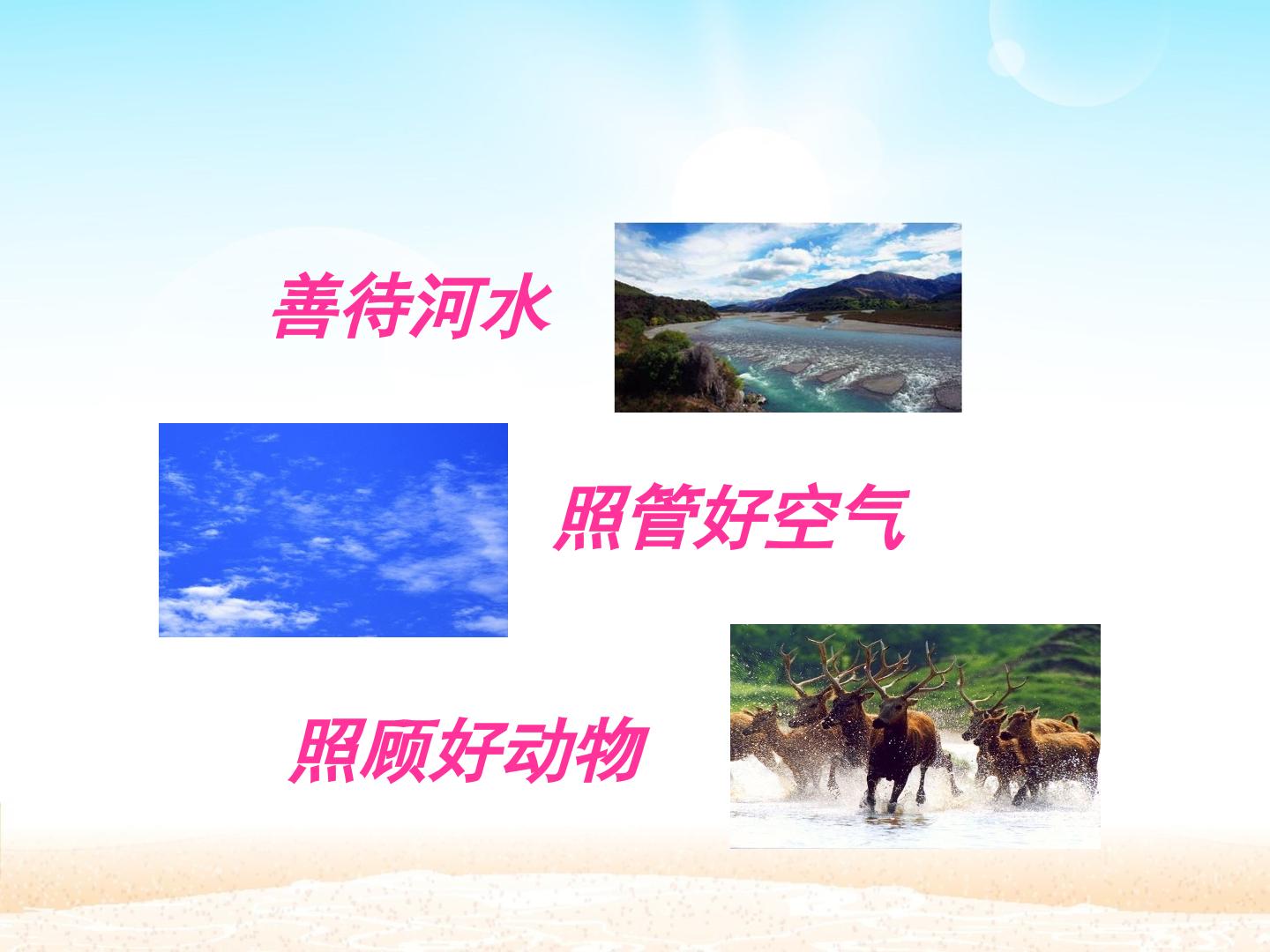 善待河水

照管好空气

照顾好动物